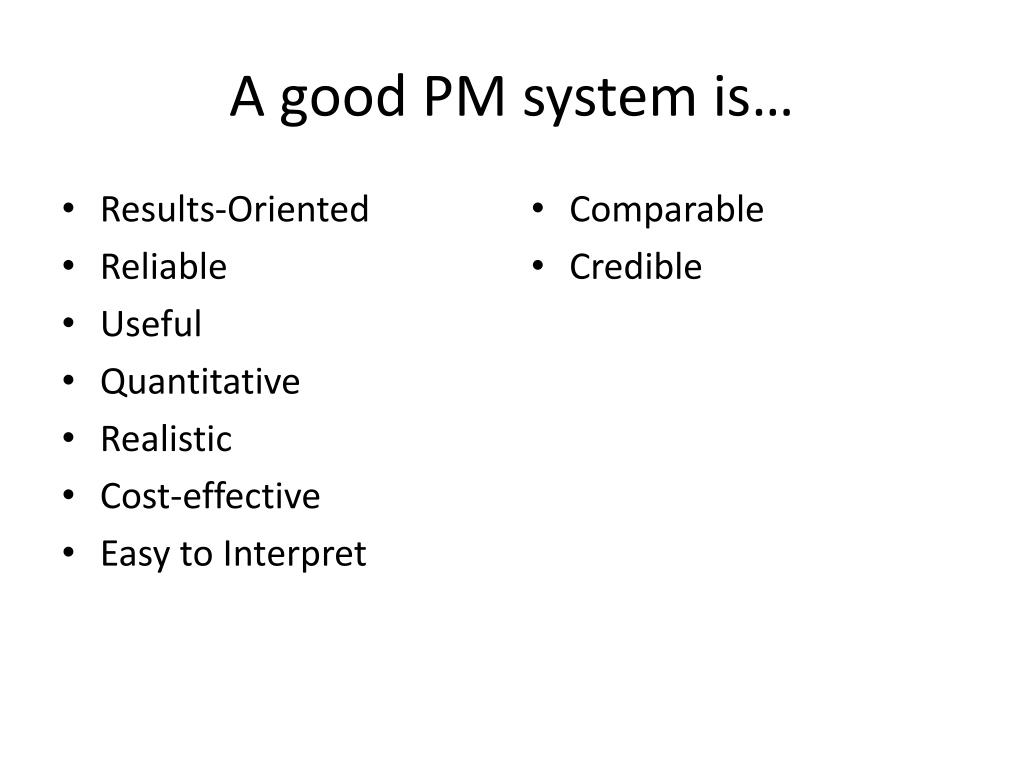 A good PM system is…

• Results-Oriented
• Reliable
• Useful
• Quantitative
• Realistic
• Cost-effective
• Easy to Interpret

• Comparable
• Credible